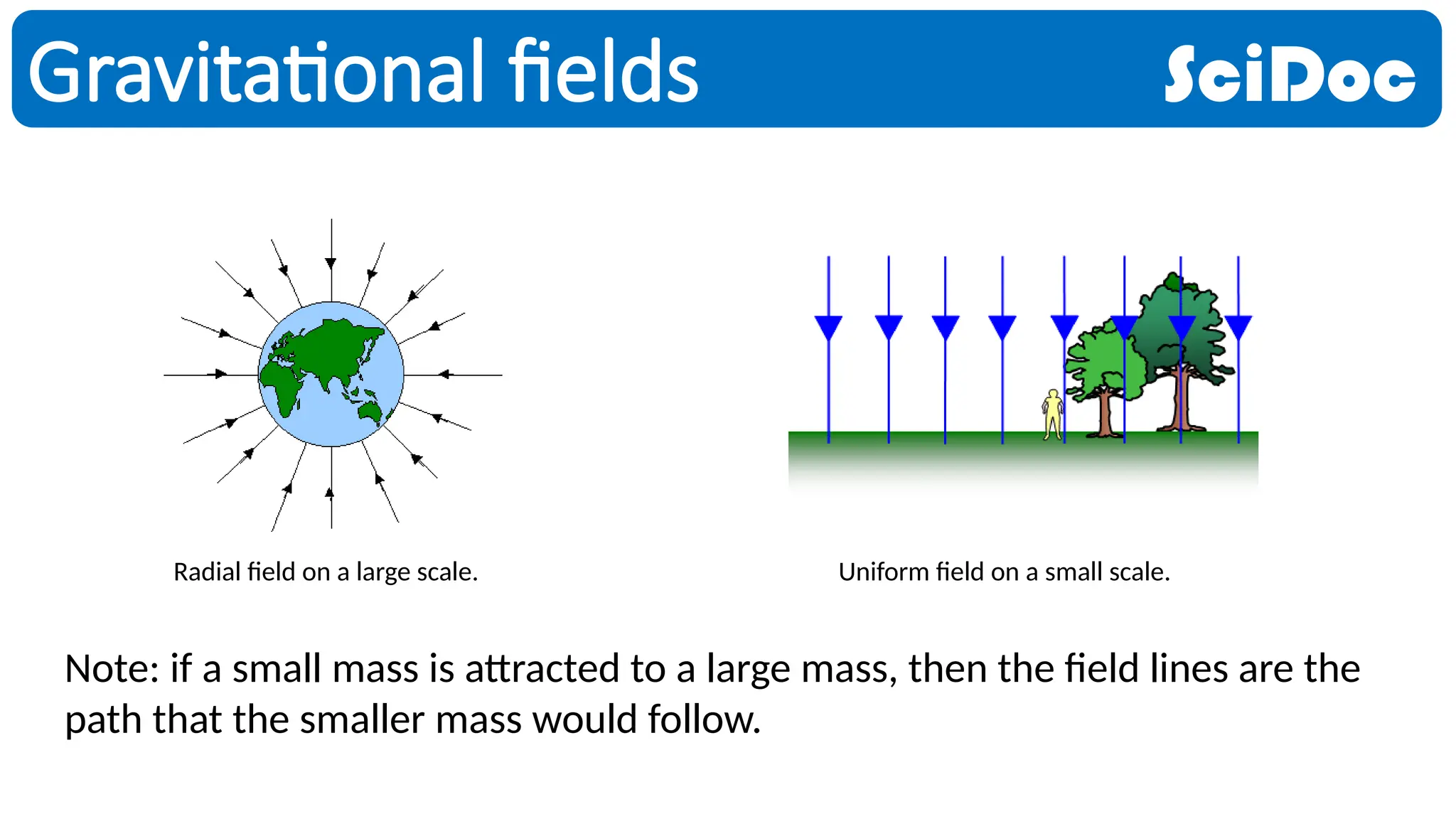 Gravitational fields

SciDoc

Radial field on a large scale.

Uniform field on a small scale.

Note: if a small mass is attracted to a large mass, then the field lines are the path that the smaller mass would follow.